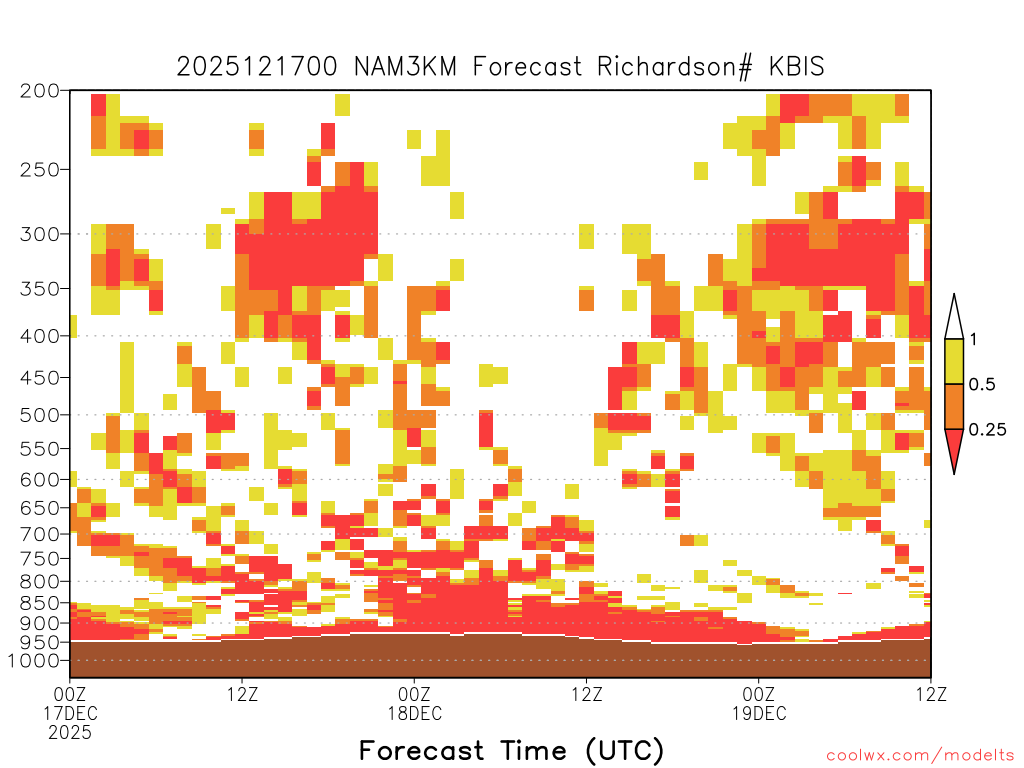 2025121700 NAM3KM Forecast Richardson# KBIS

200
250
300
350
400
450
500
550
600
650
700
750
800
850
900
950
1000

1
0.5
0.25

00Z 17DEC 2025
12Z
00Z 18DEC
12Z
00Z 19DEC
12Z

Forecast Time (UTC)

coolwx.com/modelts